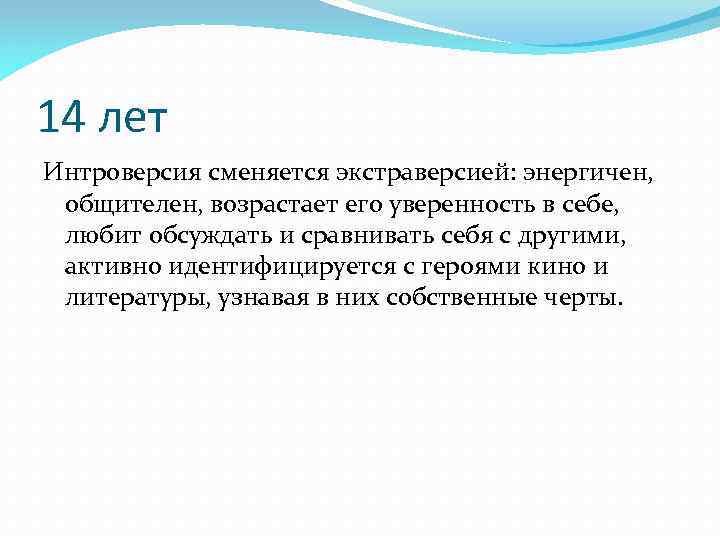 14 лет

Интроверсия сменяется экстраверсией: энергичен, общителен, возрастает его уверенность в себе, любит обсуждать и сравнивать себя с другими, активно идентифицируется с героями кино и литературы, узнавая в них собственные черты.